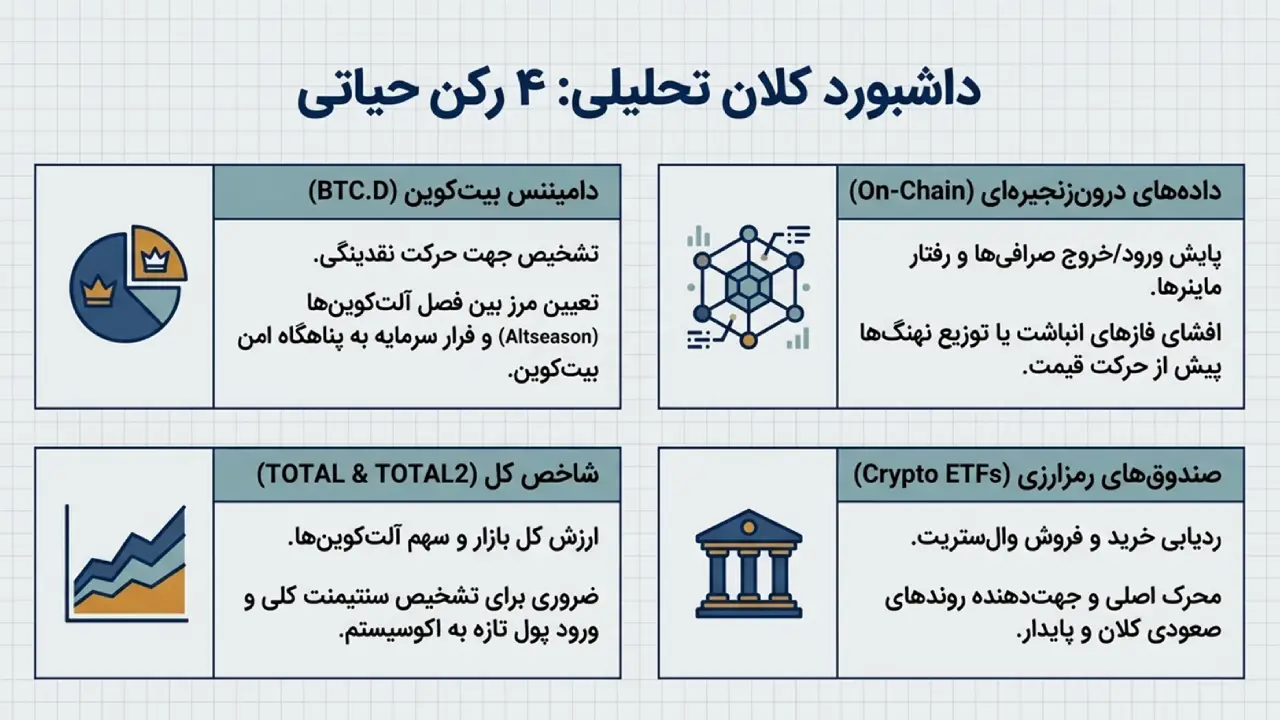 داشبورد کلان تحلیلی: ۴ رکن حیاتی

داده‌های درون‌زنجیره‌ای (On-Chain)

پایش ورود/خروج صرافی‌ها و رفتار ماینرها.

افشای فازهای انباشت یا توزیع نهنگ‌ها پیش از حرکت قیمت.

دامیننس بیت‌کوین (BTC.D)

تشخیص جهت حرکت نقدینگی.

تعیین مرز بین فصل آلت‌کوین‌ها (Altseason) و فرار سرمایه به پناهگاه امن بیت‌کوین.

صندوق‌های رمزارزی (Crypto ETFs)

ردیابی خرید و فروش وال‌استریت.

محرک اصلی و جهت‌دهنده روندهای صعودی کلان و پایدار.

شاخص کل (TOTAL & TOTAL2)

ارزش کل بازار و سهم آلت‌کوین‌ها.

ضروری برای تشخیص سنتیمنت کلی و ورود پول تازه به اکوسیستم.